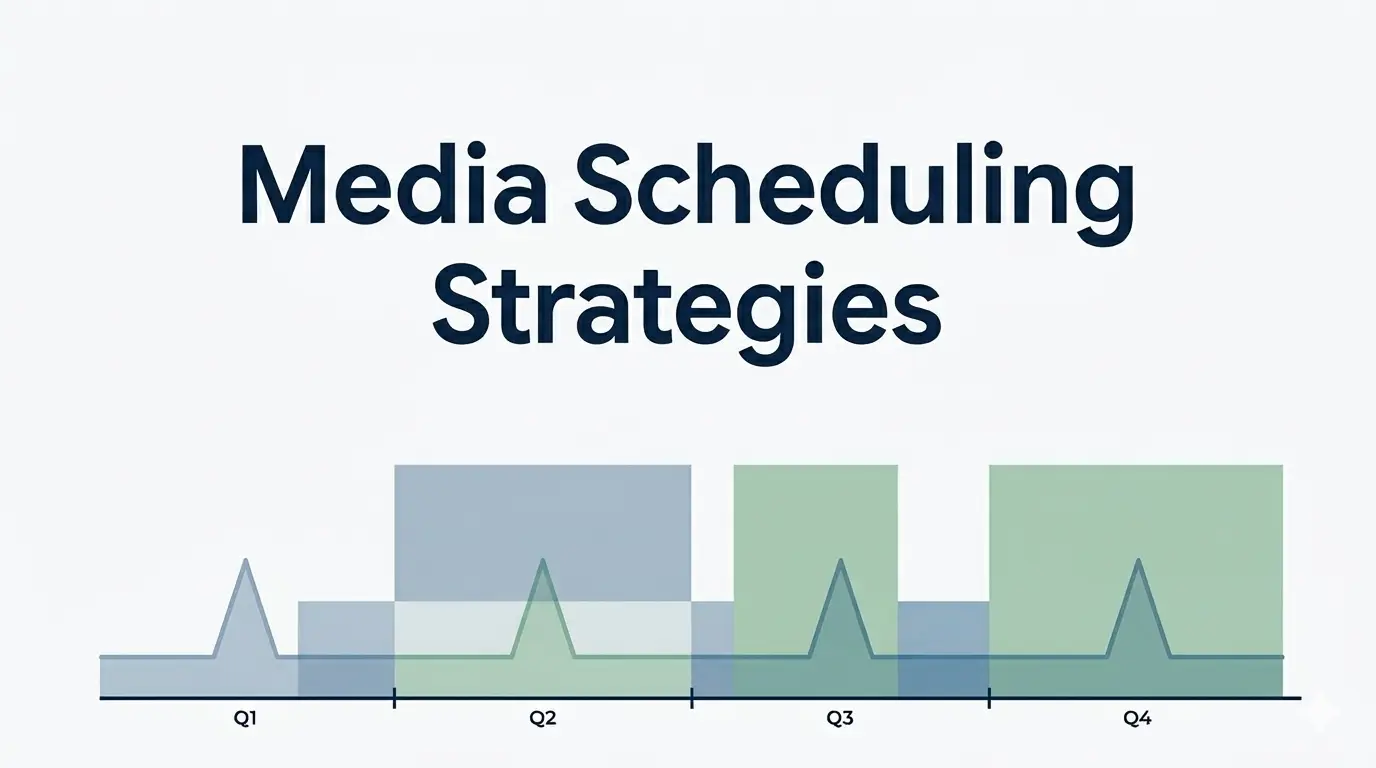 Media Scheduling Strategies

Q1
Q2
Q3
Q4